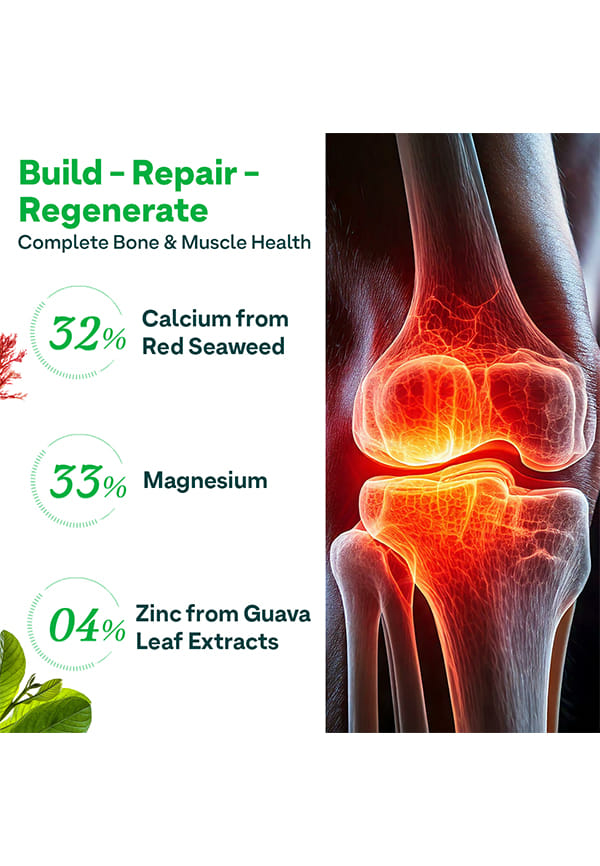 Build – Repair – Regenerate
Complete Bone & Muscle Health

32% Calcium from Red Seaweed

33% Magnesium

04% Zinc from Guava Leaf Extracts